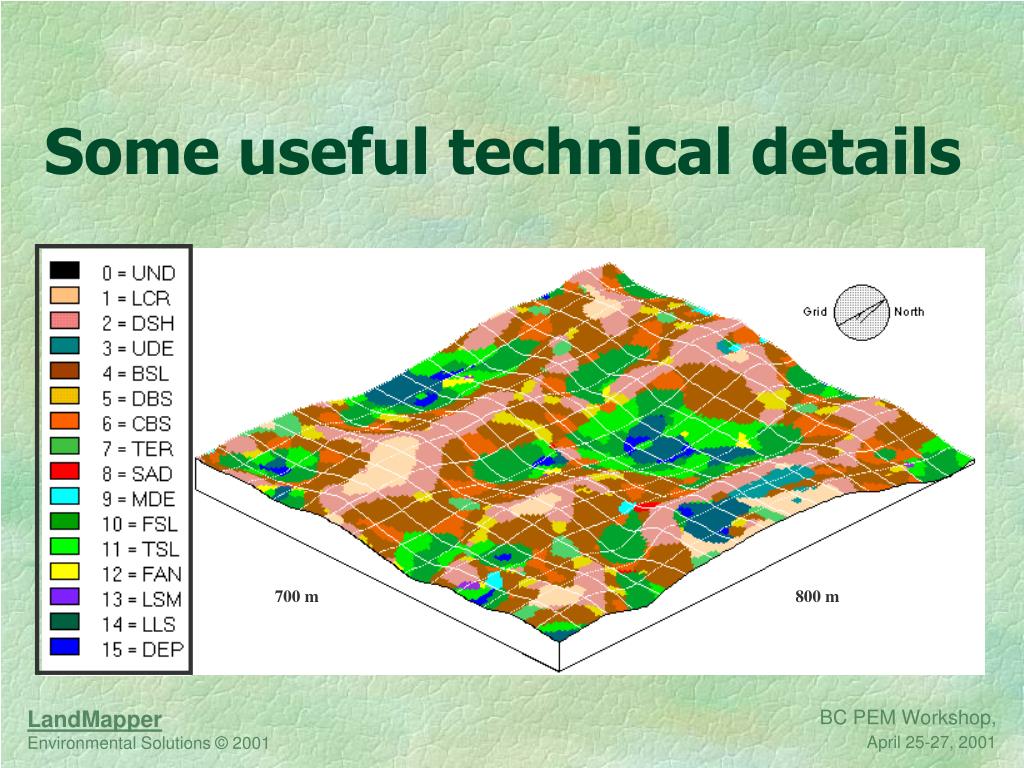 Some useful technical details

0 = UND
1 = LCR
2 = DSH
3 = UDE
4 = BSL
5 = DBS
6 = CBS
7 = TER
8 = SAD
9 = MDE
10 = FSL
11 = TSL
12 = FAN
13 = LSM
14 = LLS
15 = DEP

Grid North

700 m

800 m

LandMapper
Environmental Solutions © 2001

BC PEM Workshop,
April 25-27, 2001